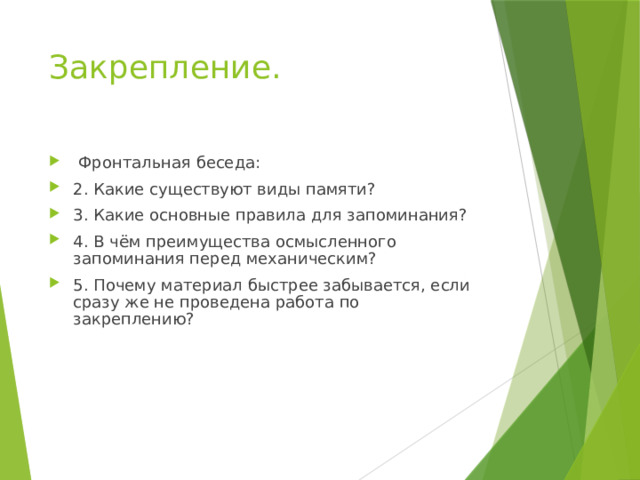 Закрепление.

Фронтальная беседа:

2. Какие существуют виды памяти?

3. Какие основные правила для запоминания?

4. В чём преимущества осмысленного запоминания перед механическим?

5. Почему материал быстрее забывается, если сразу же не проведена работа по закреплению?